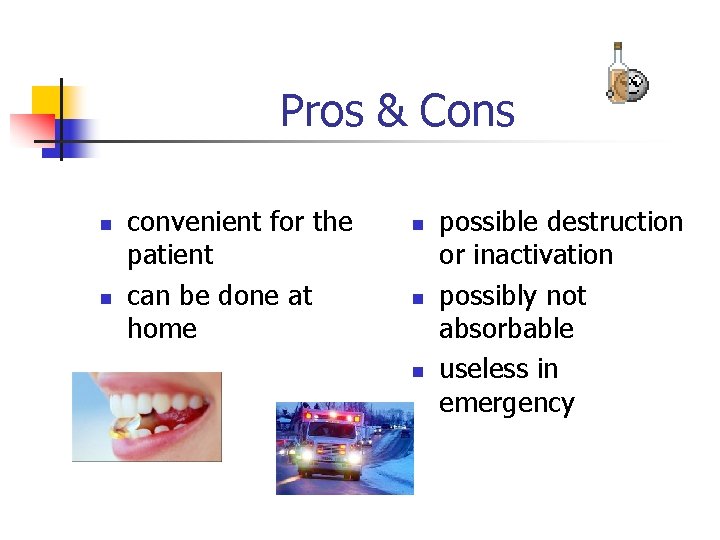 Pros & Cons

- convenient for the patient
- can be done at home

- possible destruction or inactivation
- possibly not absorbable
- useless in emergency